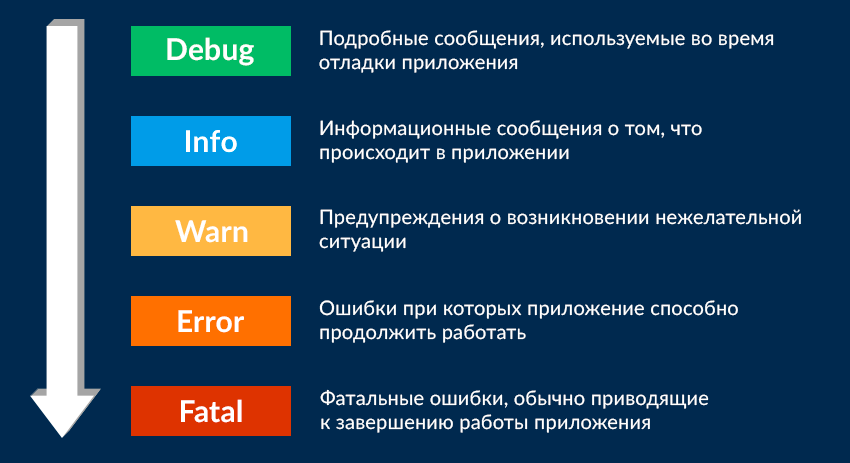 Debug

Подробные сообщения, используемые во время отладки приложения

Info

Информационные сообщения о том, что происходит в приложении

Warn

Предупреждения о возникновении нежелательной ситуации

Error

Ошибки при которых приложение способно продолжить работать

Fatal

Фатальные ошибки, обычно приводящие к завершению работы приложения